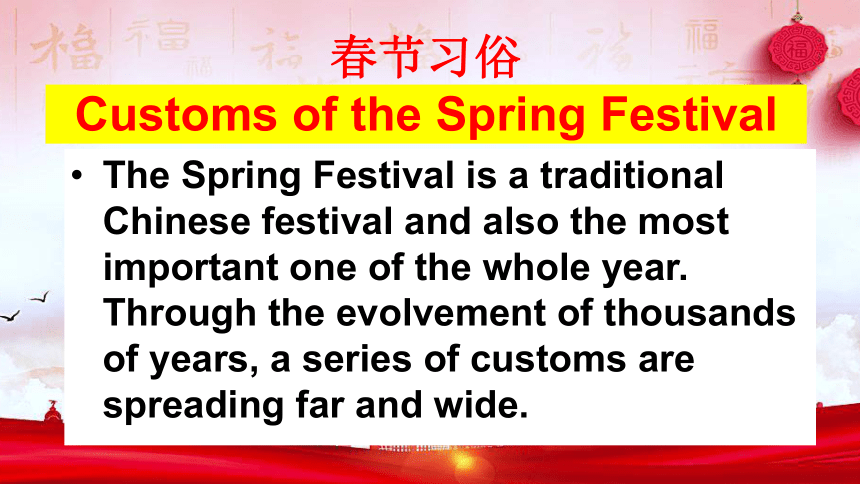 春节习俗

Customs of the Spring Festival

• The Spring Festival is a traditional Chinese festival and also the most important one of the whole year. Through the evolvement of thousands of years, a series of customs are spreading far and wide.